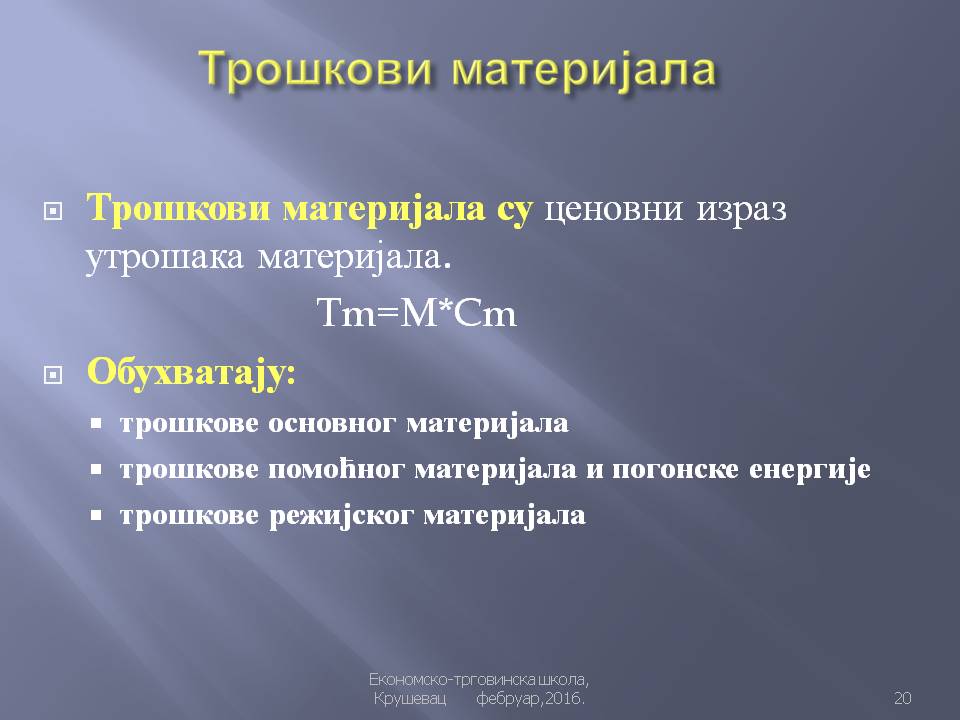 Трошкови материјала

Трошкови материјала су ценовни израз утрошака материјала.

Tm=M*Cm

Обухватају:

трошкове основног материјала

трошкове помоћног материјала и погонске енергије

трошкове режијског материјала

Економско-трговинска школа, Крушевац фебруар,2016.

20